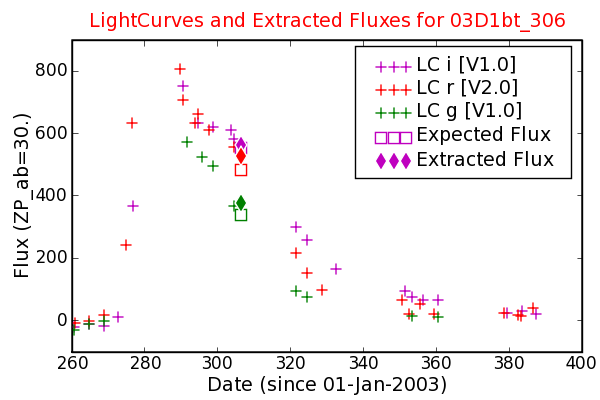 LightCurves and Extracted Fluxes for 03D1bt_306

LC i [V1.0]
LC r [V2.0]
LC g [V1.0]
Expected Flux
Extracted Flux

Flux (ZP_ab=30.)

800
600
400
200
0

260
280
300
320
340
360
380
400

Date (since 01-Jan-2003)